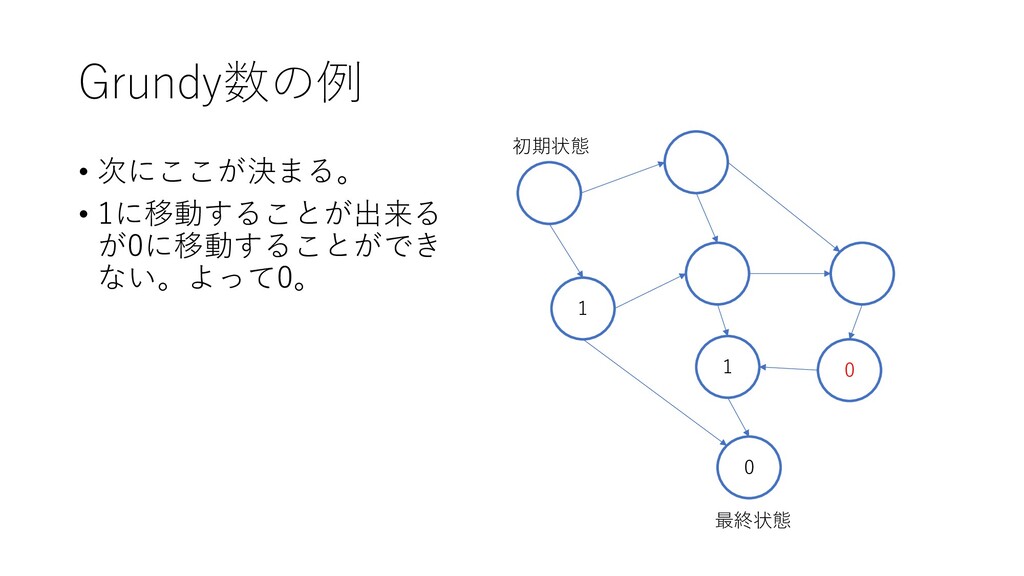 Grundy数の例

• 次にここが決まる。

• 1に移動することが出来るが0に移動することができない。よって0。

初期状態

1

1

0

0

最終状態